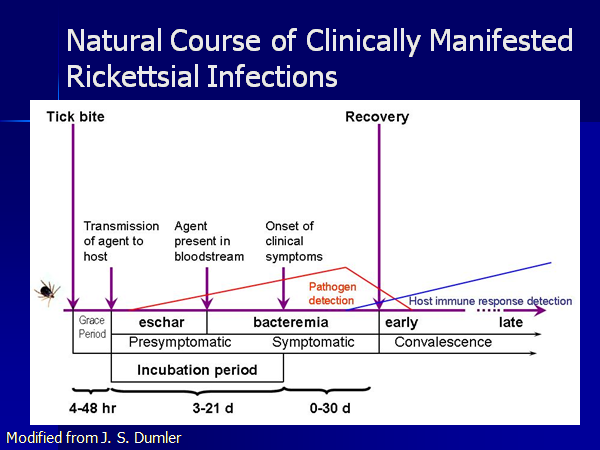 Natural Course of Clinically Manifested Rickettsial Infections

Tick bite

Recovery

Transmission of agent to host

Agent present in bloodstream

Onset of clinical symptoms

Pathogen detection

Host immune response detection

Grace Period

eschar

bacteremia

early

late

Presymptomatic

Symptomatic

Convalescence

Incubation period

4-48 hr

3-21 d

0-30 d

Modified from J. S. Dumler